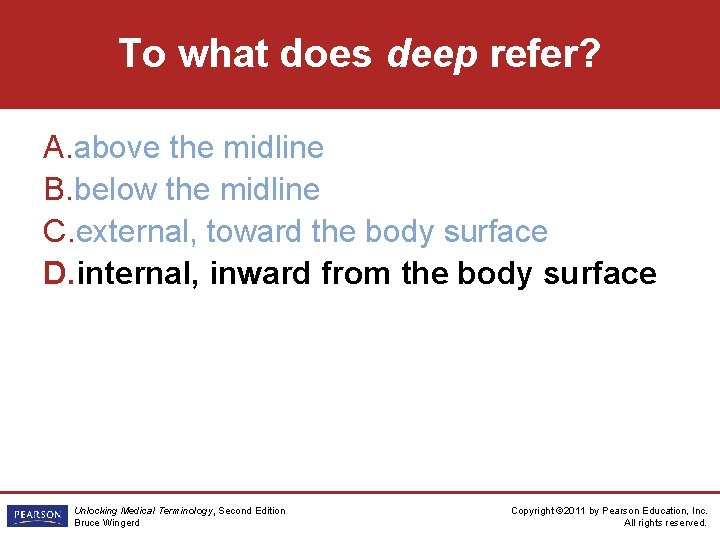 To what does deep refer?

A. above the midline
B. below the midline
C. external, toward the body surface
D. internal, inward from the body surface

PEARSON

Unlocking Medical Terminology, Second Edition
Bruce Wingerd

Copyright ©2011 by Pearson Education, Inc.
All rights reserved.